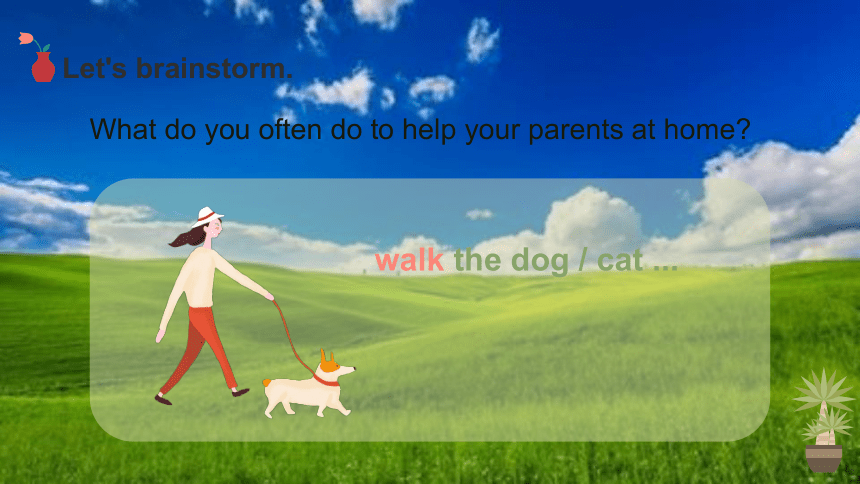 Let's brainstorm.

What do you often do to help your parents at home?

walk the dog / cat ...